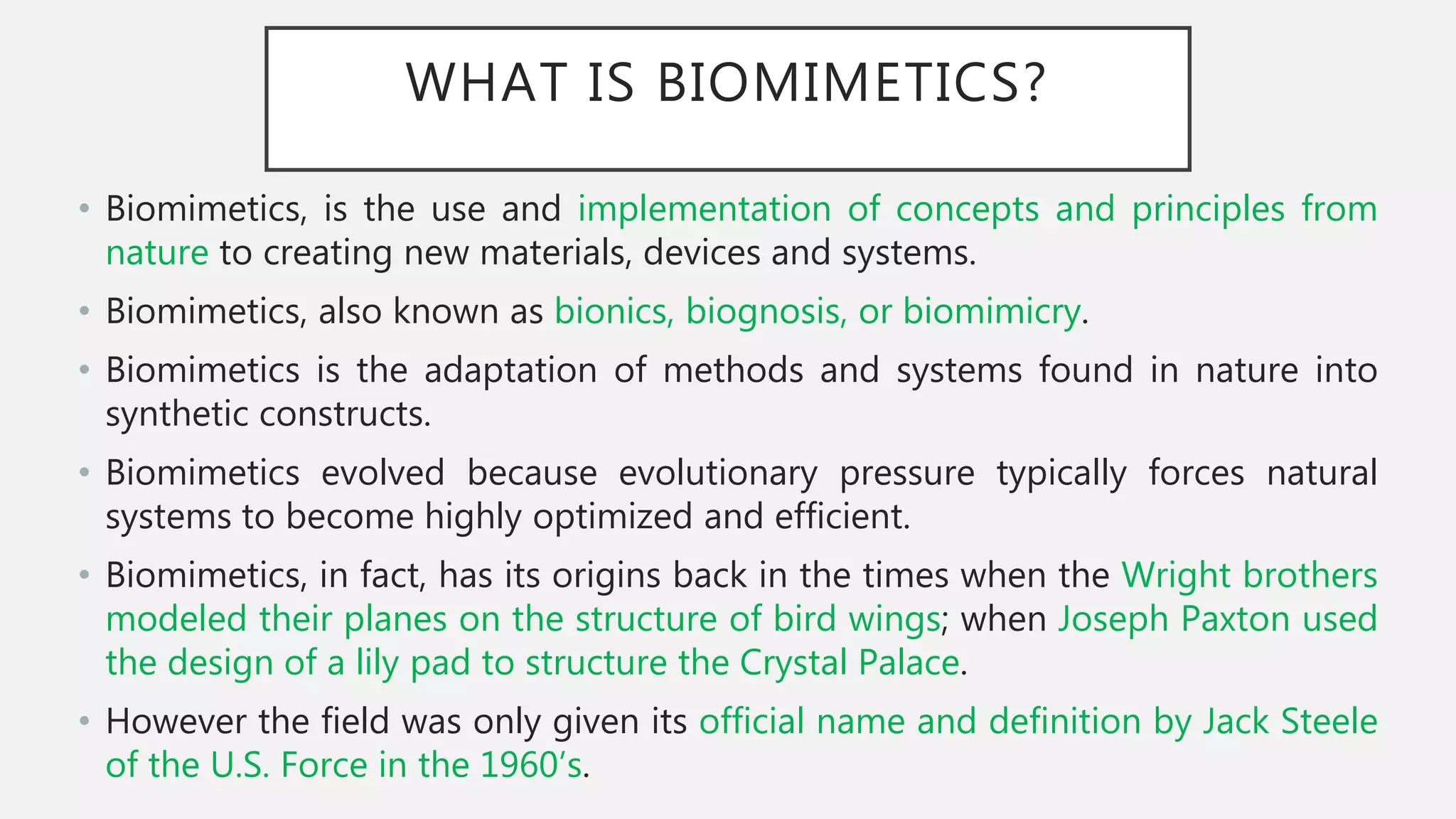 WHAT IS BIOMIMETICS?

• Biomimetics, is the use and implementation of concepts and principles from nature to creating new materials, devices and systems.

• Biomimetics, also known as bionics, biognosis, or biomimicry.

• Biomimetics is the adaptation of methods and systems found in nature into synthetic constructs.

• Biomimetics evolved because evolutionary pressure typically forces natural systems to become highly optimized and efficient.

• Biomimetics, in fact, has its origins back in the times when the Wright brothers modeled their planes on the structure of bird wings; when Joseph Paxton used the design of a lily pad to structure the Crystal Palace.

• However the field was only given its official name and definition by Jack Steele of the U.S. Force in the 1960's.